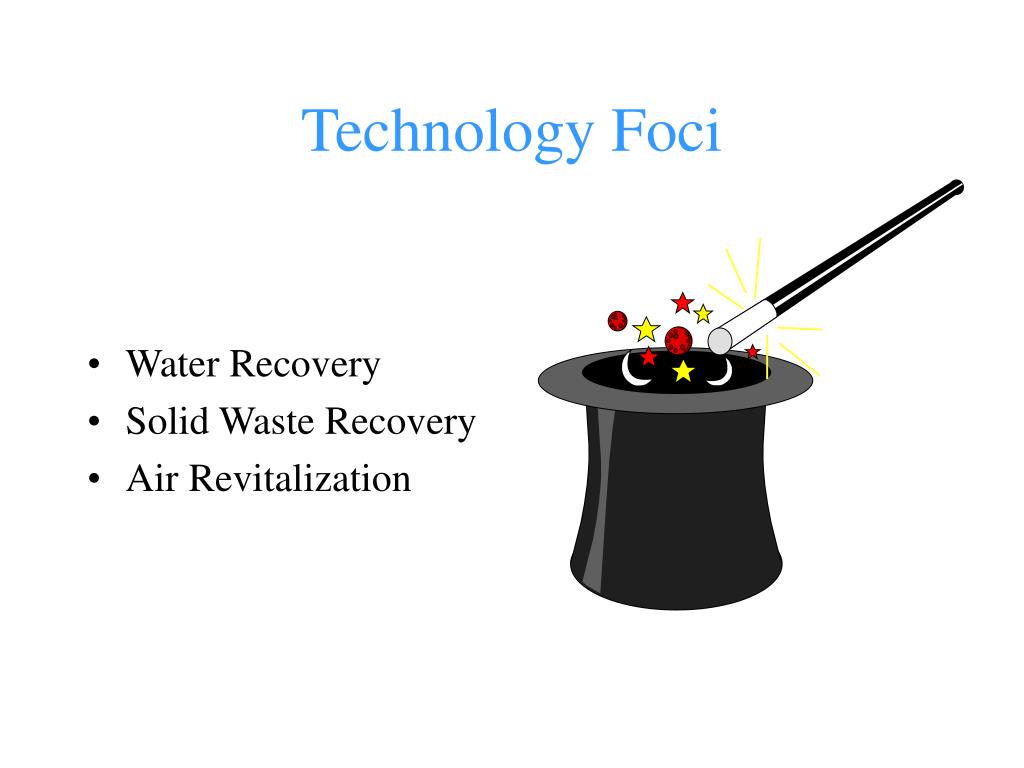 Technology Foci

• Water Recovery
• Solid Waste Recovery
• Air Revitalization